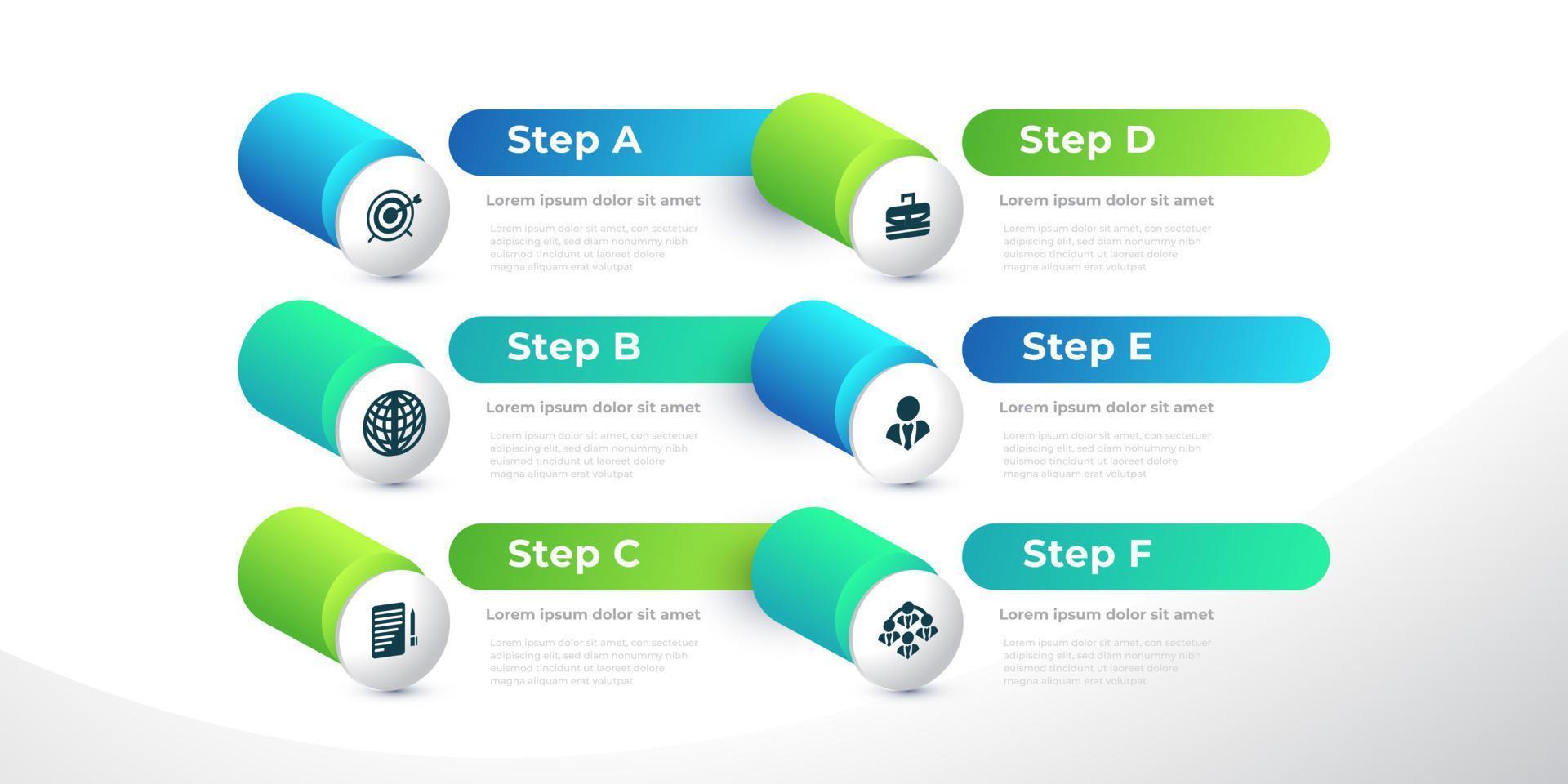 Step A

Lorem ipsum dolor sit amet

Lorem ipsum dolor sit amet, con sectetuer adipiscing elit, sed diam nonummy nibh euismod tincidunt ut laoreet dolore magna aliquam erat volutpat

Step B

Lorem ipsum dolor sit amet

Lorem ipsum dolor sit amet, con sectetuer adipiscing elit, sed diam nonummy nibh euismod tincidunt ut laoreet dolore magna aliquam erat volutpat

Step C

Lorem ipsum dolor sit amet

Lorem ipsum dolor sit amet, con sectetuer adipiscing elit, sed diam nonummy nibh euismod tincidunt ut laoreet dolore magna aliquam erat volutpat

Step D

Lorem ipsum dolor sit amet

Lorem ipsum dolor sit amet, con sectetuer adipiscing elit, sed diam nonummy nibh euismod tincidunt ut laoreet dolore magna aliquam erat volutpat

Step E

Lorem ipsum dolor sit amet

Lorem ipsum dolor sit amet, con sectetuer adipiscing elit, sed diam nonummy nibh euismod tincidunt ut laoreet dolore magna aliquam erat volutpat

Step F

Lorem ipsum dolor sit amet

Lorem ipsum dolor sit amet, con sectetuer adipiscing elit, sed diam nonummy nibh euismod tincidunt ut laoreet dolore magna aliquam erat volutpat